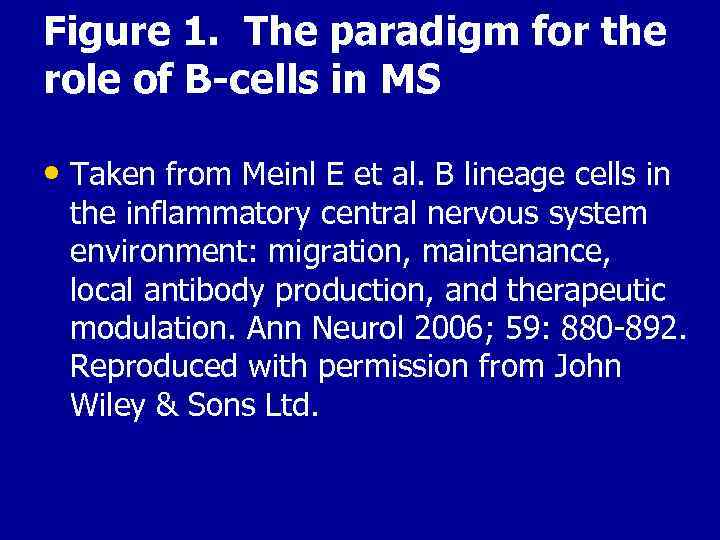 Figure 1. The paradigm for the role of B-cells in MS

• Taken from Meinl E et al. B lineage cells in the inflammatory central nervous system environment: migration, maintenance, local antibody production, and therapeutic modulation. Ann Neurol 2006; 59: 880-892. Reproduced with permission from John Wiley & Sons Ltd.